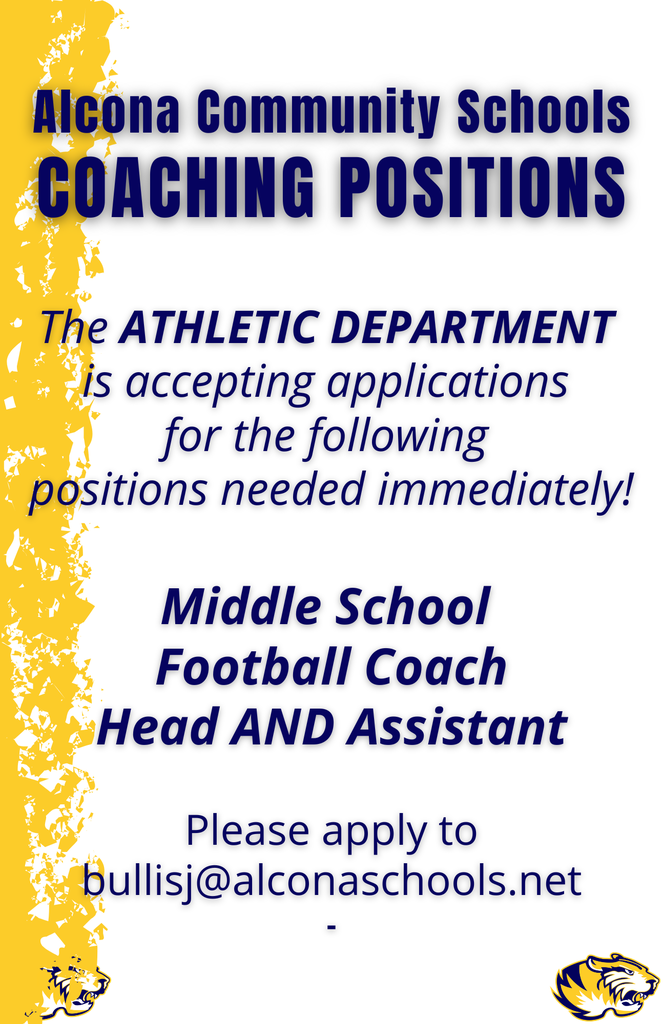 Alcona Community Schools
COACHING POSITIONS

The ATHLETIC DEPARTMENT is accepting applications for the following positions needed immediately!

Middle School
Football Coach
Head AND Assistant

Please apply to
bullisj@alconaschools.net
-